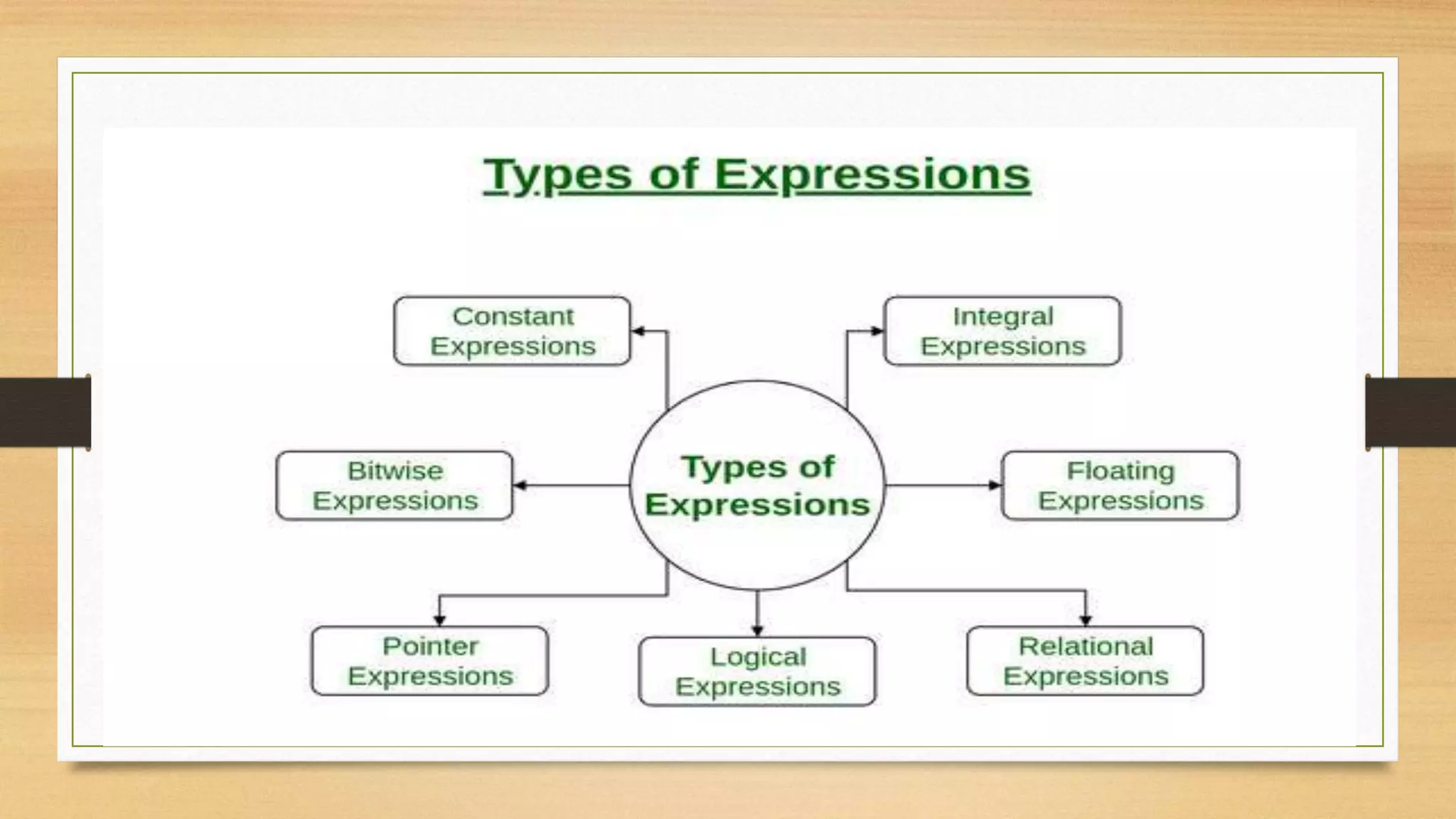 Types of Expressions

Constant Expressions

Integral Expressions

Bitwise Expressions

Types of Expressions

Floating Expressions

Pointer Expressions

Logical Expressions

Relational Expressions